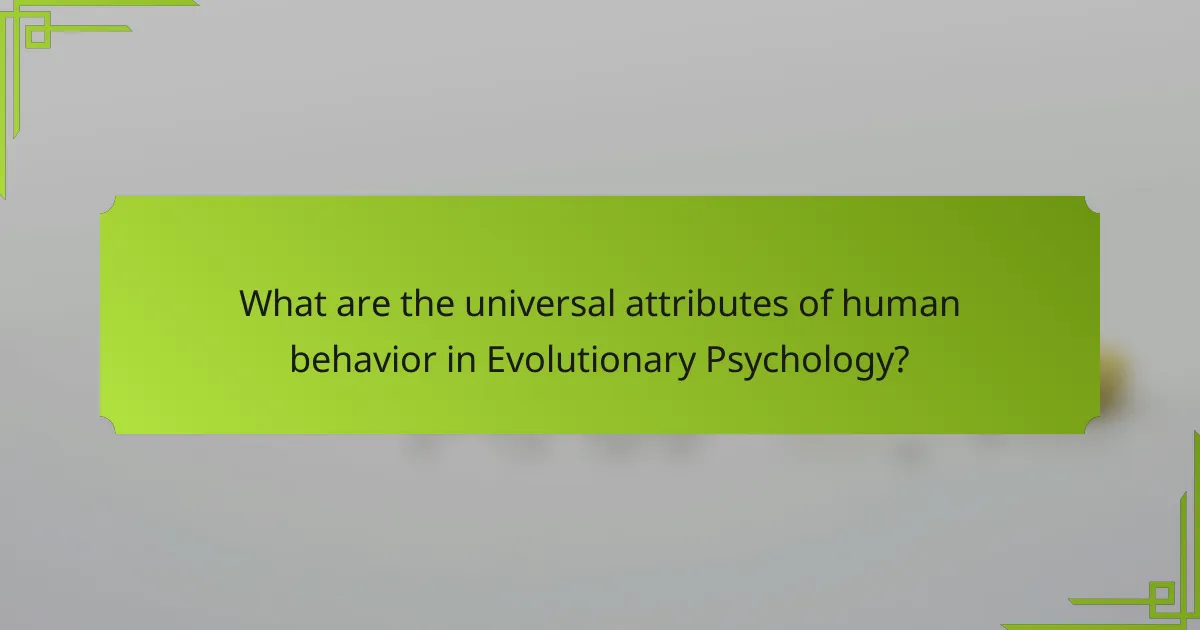 What are the universal attributes of human behavior in Evolutionary Psychology?